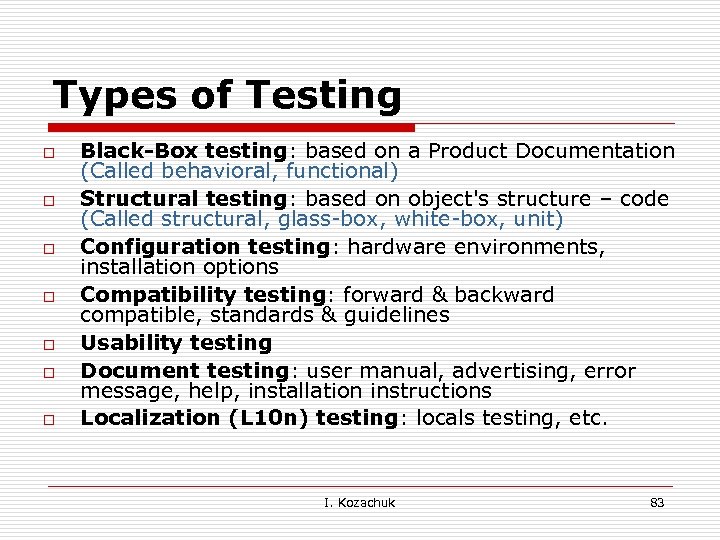 Types of Testing

□ Black-Box testing: based on a Product Documentation (Called behavioral, functional)

□ Structural testing: based on object's structure – code (Called structural, glass-box, white-box, unit)

□ Configuration testing: hardware environments, installation options

□ Compatibility testing: forward & backward compatible, standards & guidelines

□ Usability testing

□ Document testing: user manual, advertising, error message, help, installation instructions

□ Localization (L10n) testing: locals testing, etc.

I. Kozachuk

83